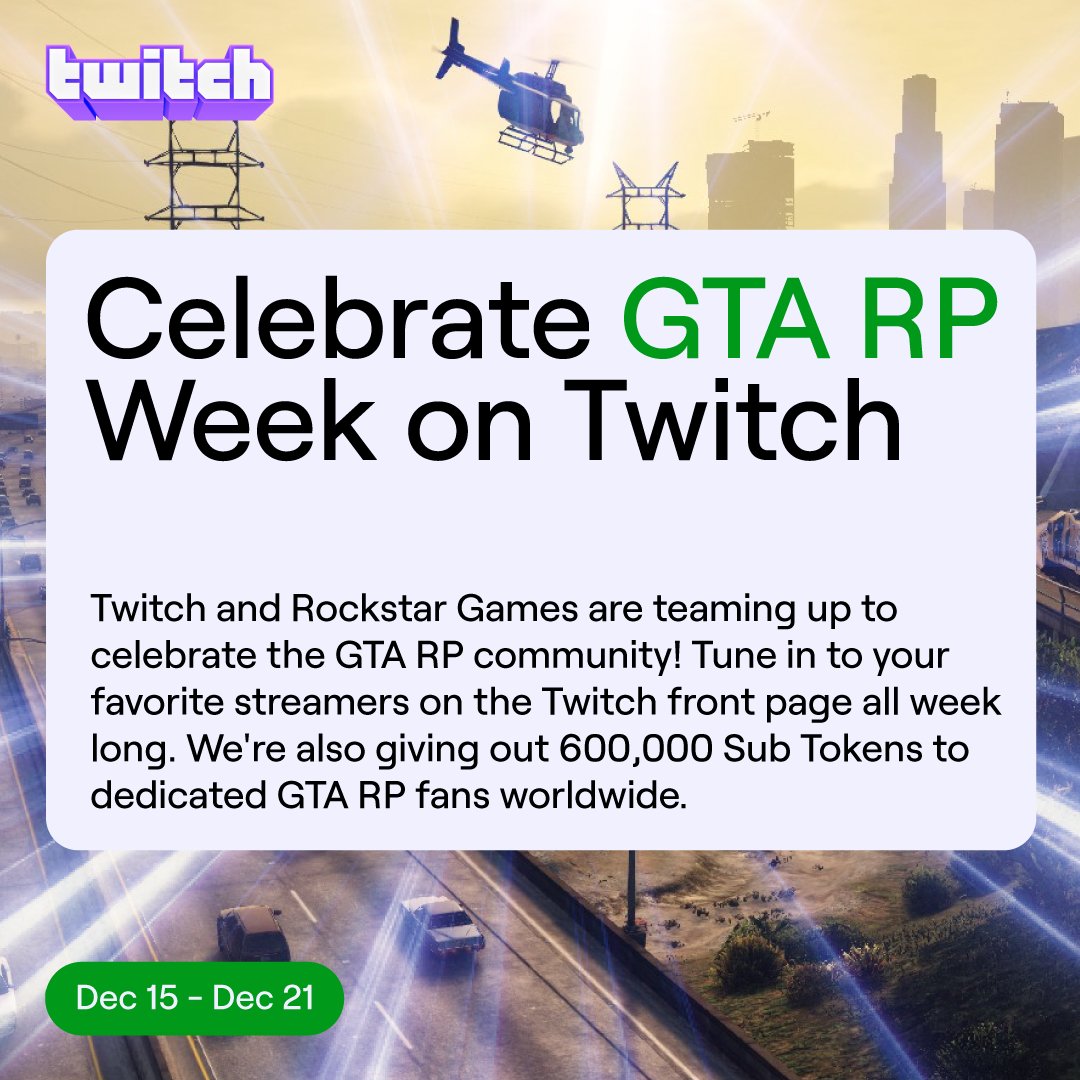 twitch

Celebrate GTA RP Week on Twitch

Twitch and Rockstar Games are teaming up to celebrate the GTA RP community! Tune in to your favorite streamers on the Twitch front page all week long. We're also giving out 600,000 Sub Tokens to dedicated GTA RP fans worldwide.

Dec 15 - Dec 21